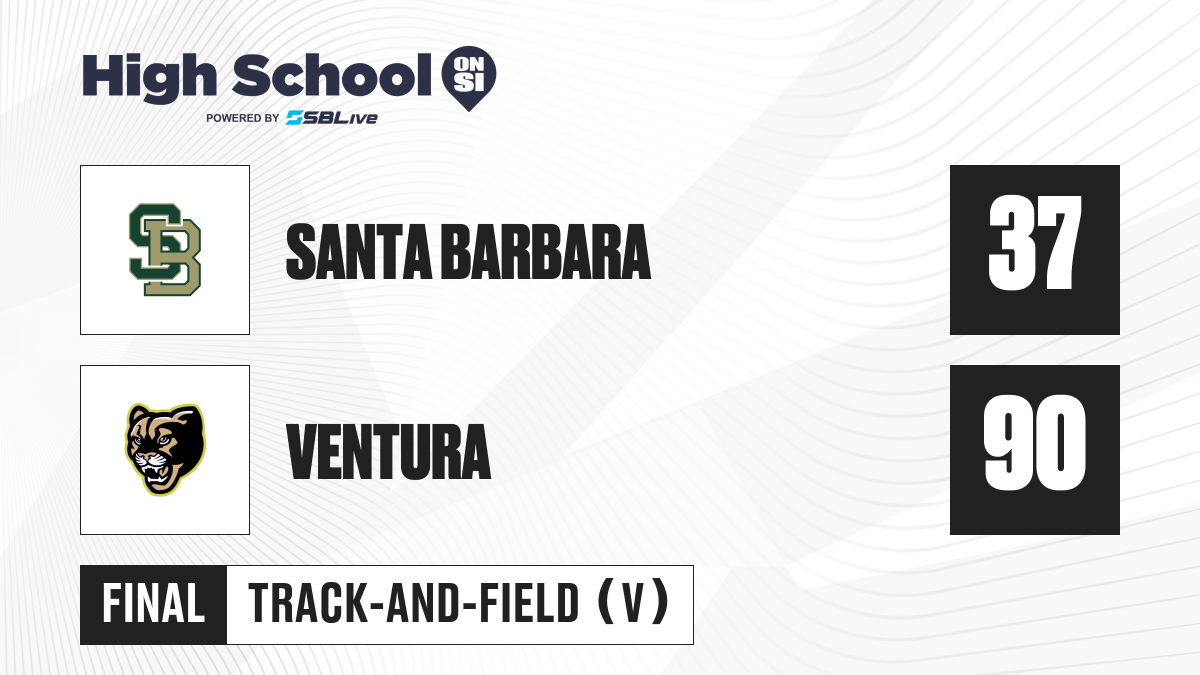 High School ON SI
POWERED BY SBLive

SB

SANTA BARBARA

37

VENTURA

90

FINAL

TRACK-AND-FIELD (V)